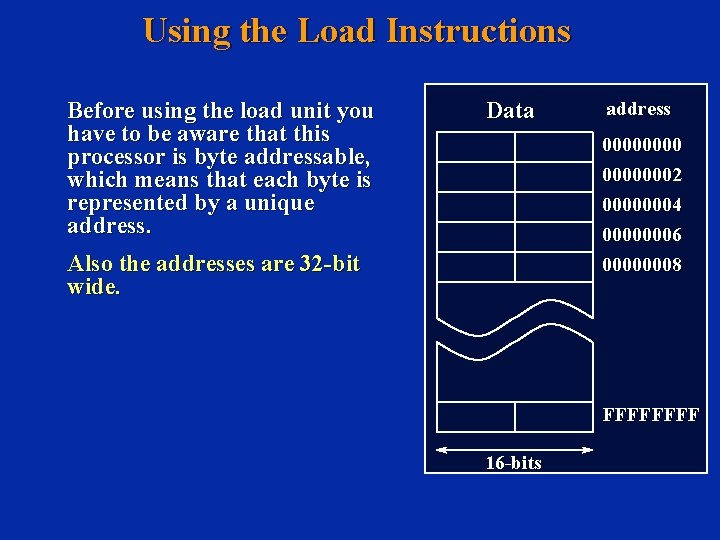 Using the Load Instructions

Before using the load unit you have to be aware that this processor is byte addressable, which means that each byte is represented by a unique address.

Also the addresses are 32-bit wide.

Data

address

00000000

00000002

00000004

00000006

00000008

FFFFFFFF

16-bits